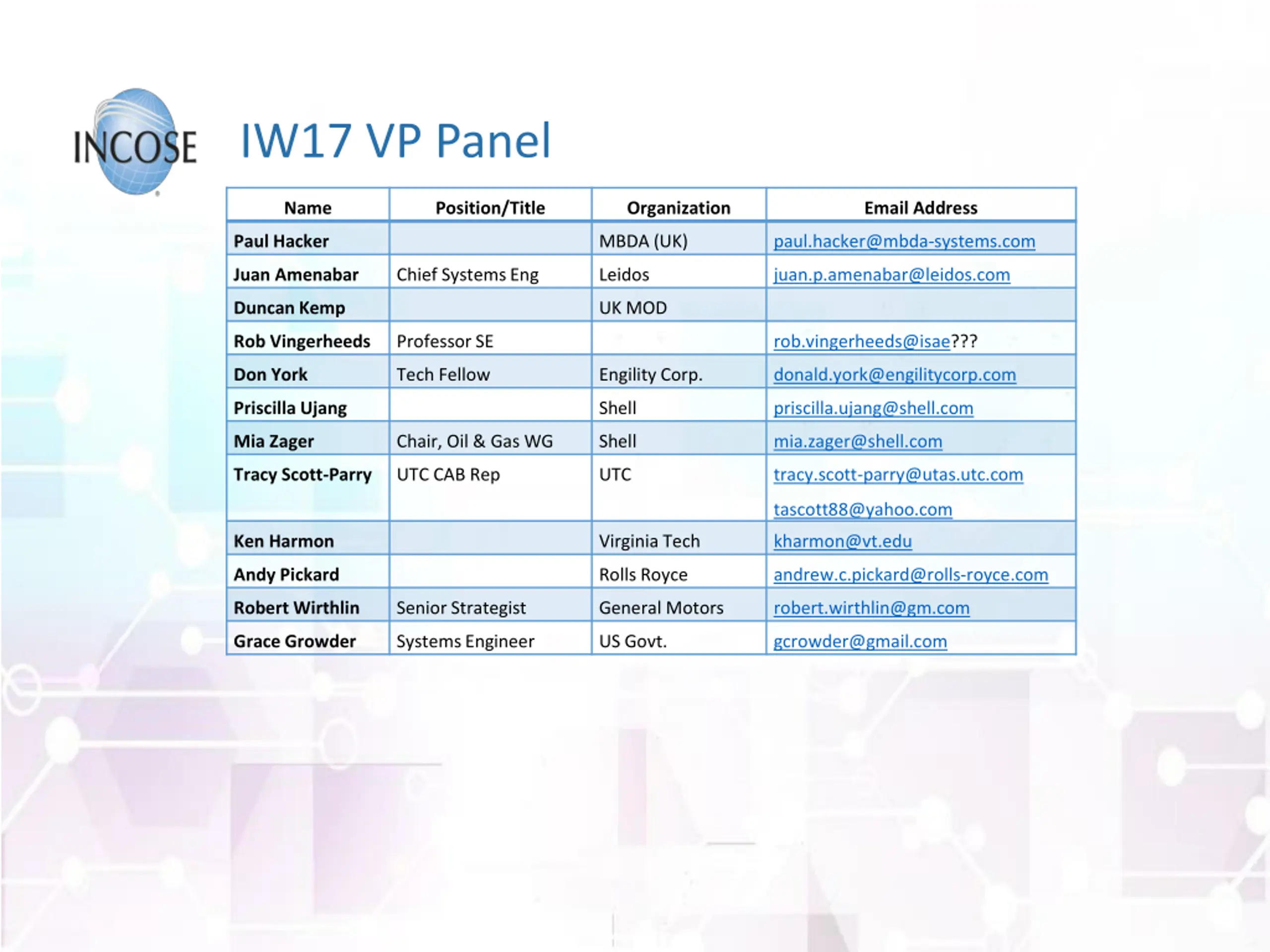 INCOSE

IW17 VP Panel

| Name | Position/Title | Organization | Email Address |
|---|---|---|---|
| Paul Hacker | | MBDA (UK) | paul.hacker@mbda-systems.com |
| Juan Amenabar | Chief Systems Eng | Leidos | juan.p.amenabar@leidos.com |
| Duncan Kemp | | UK MOD | |
| Rob Vingerheeds | Professor SE | | rob.vingerheeds@isae??? |
| Don York | Tech Fellow | Engility Corp. | donald.york@engilitycorp.com |
| Priscilla Ujang | | Shell | priscilla.ujang@shell.com |
| Mia Zager | Chair, Oil & Gas WG | Shell | mia.zager@shell.com |
| Tracy Scott-Parry | UTC CAB Rep | UTC | tracy.scott-parry@utas.utc.com tascott88@yahoo.com |
| Ken Harmon | | Virginia Tech | kharmon@vt.edu |
| Andy Pickard | | Rolls Royce | andrew.c.pickard@rolls-royce.com |
| Robert Wirthlin | Senior Strategist | General Motors | robert.wirthlin@gm.com |
| Grace Growder | Systems Engineer | US Govt. | gcrowder@gmail.com |